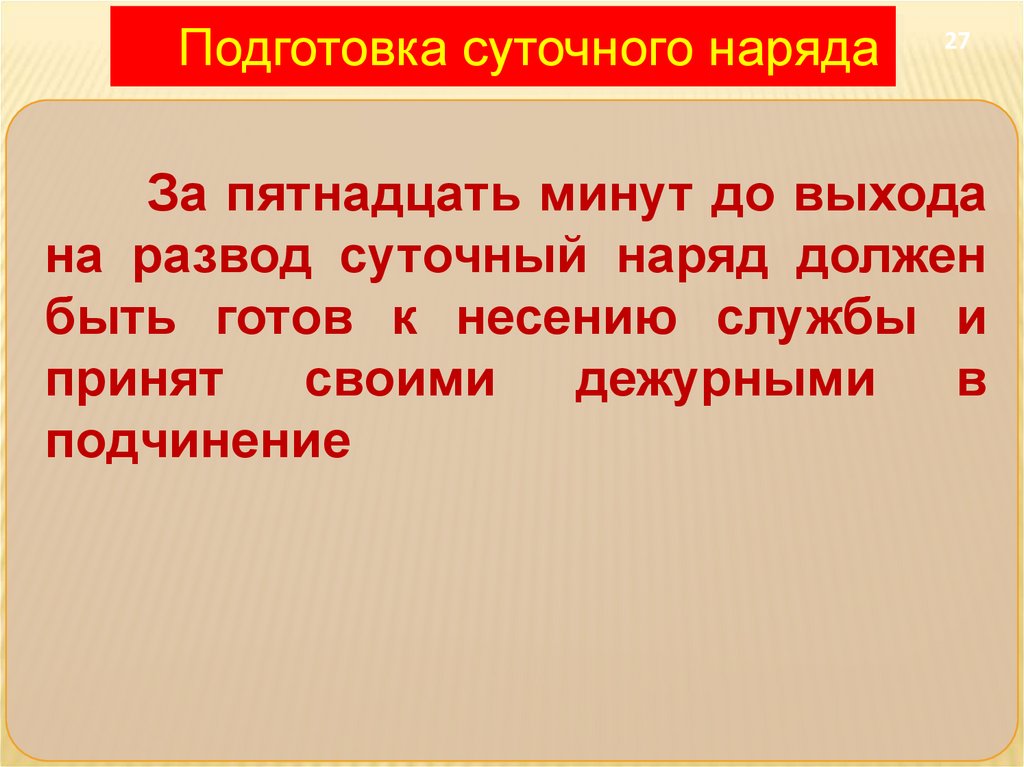 Подготовка суточного наряда

27

За пятнадцать минут до выхода на развод суточный наряд должен быть готов к несению службы и принят своими дежурными в подчинение